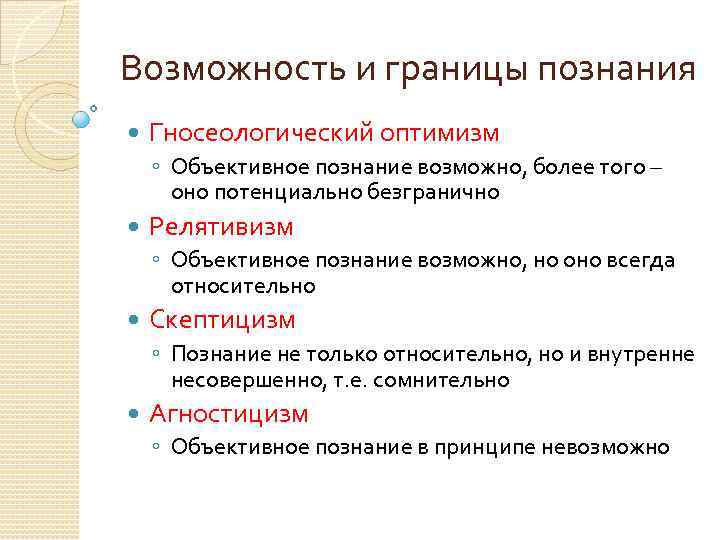 Возможность и границы познания

Гносеологический оптимизм

Объективное познание возможно, более того – оно потенциально безгранично

Релятивизм

Объективное познание возможно, но оно всегда относительно

Скептицизм

Познание не только относительно, но и внутренне несовершенно, т.е. сомнительно

Агностицизм

Объективное познание в принципе невозможно